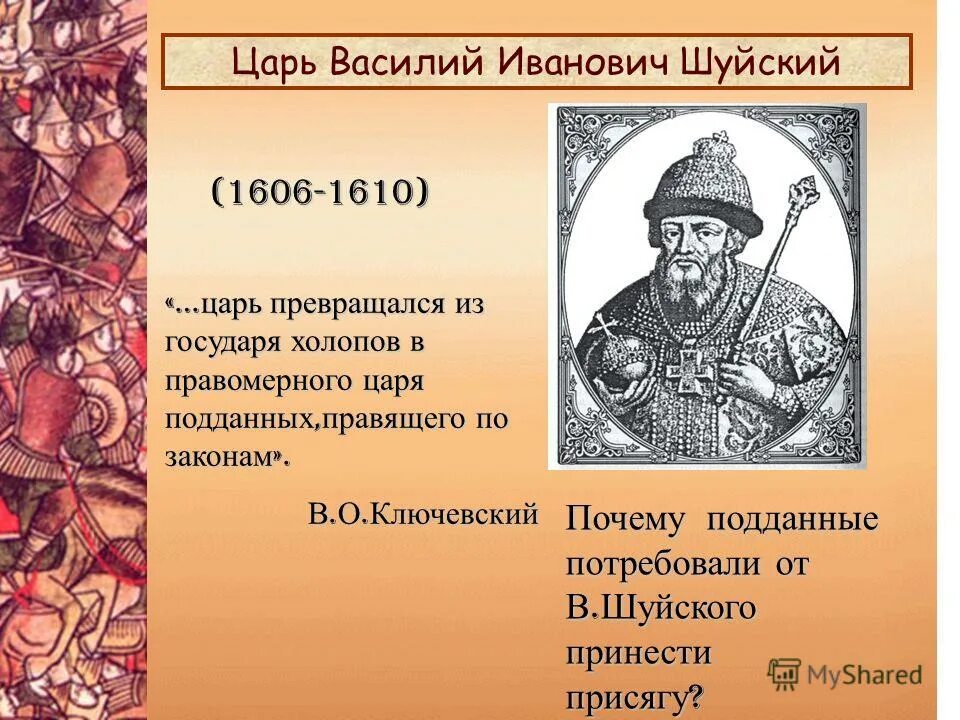 Царь Василий Иванович Шуйский

(1606-1610)

«…царь превращался из государя холопов в правомерного царя подданных,правящего по законам».

В.О.Ключевский

Почему подданные потребовали от В.Шуйского принести присягу?

MyShared